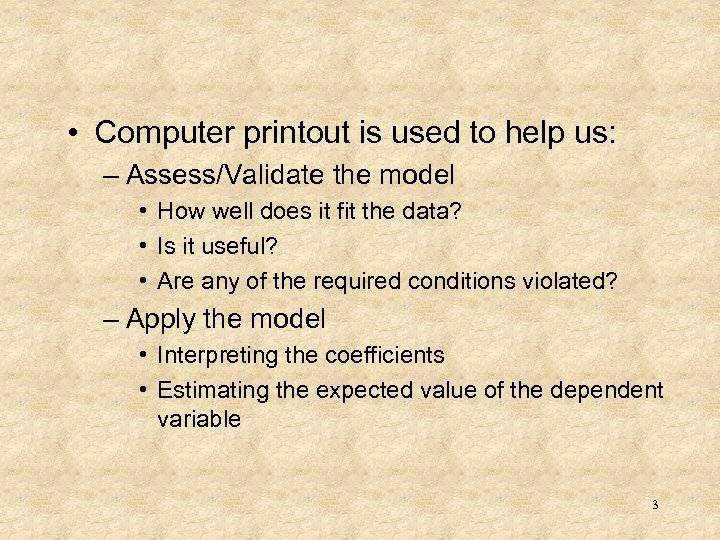 • Computer printout is used to help us:
– Assess/Validate the model
• How well does it fit the data?
• Is it useful?
• Are any of the required conditions violated?
– Apply the model
• Interpreting the coefficients
• Estimating the expected value of the dependent variable

3